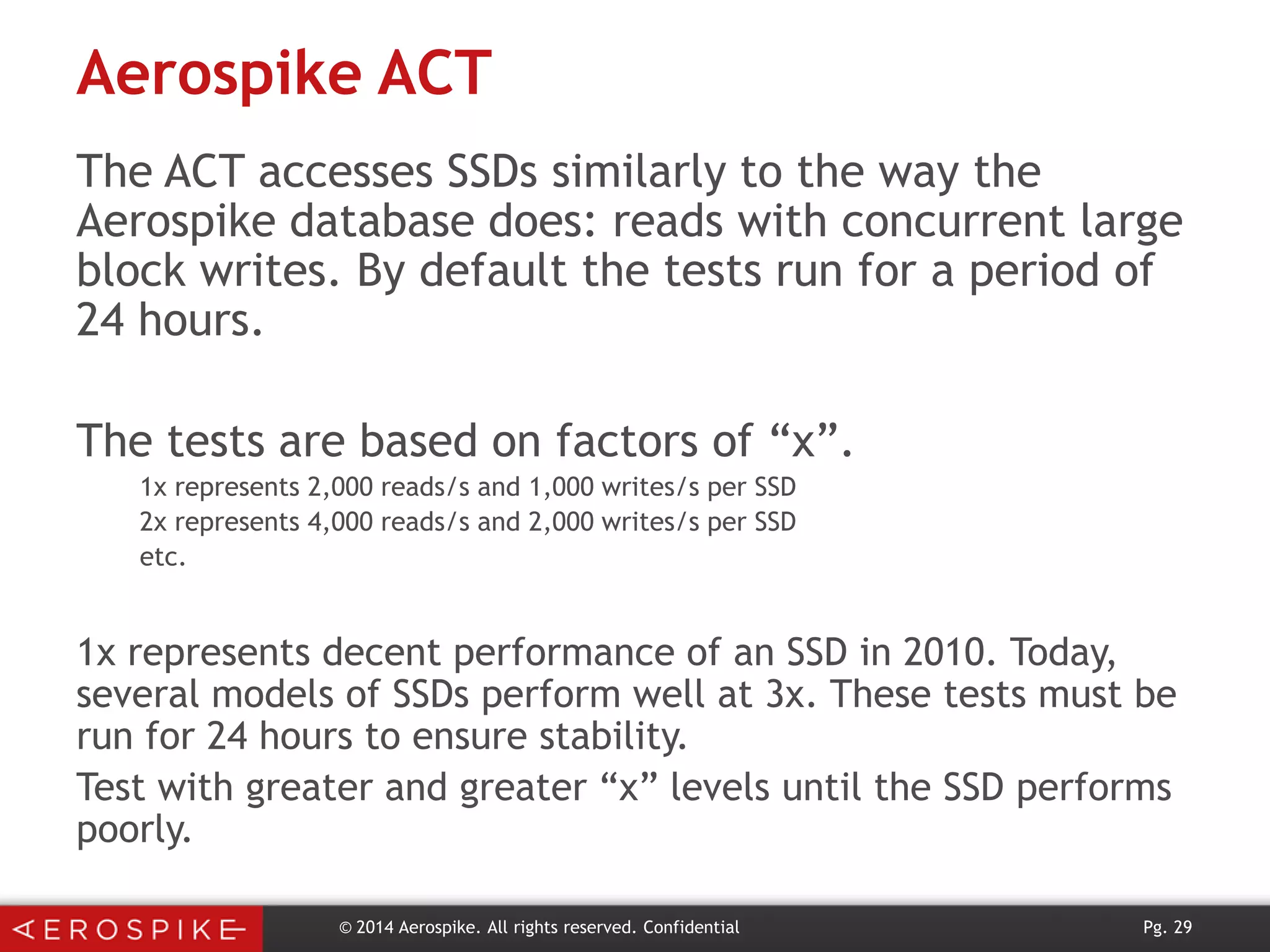 Aerospike ACT

The ACT accesses SSDs similarly to the way the Aerospike database does: reads with concurrent large block writes. By default the tests run for a period of 24 hours.

The tests are based on factors of “x”.

1x represents 2,000 reads/s and 1,000 writes/s per SSD
2x represents 4,000 reads/s and 2,000 writes/s per SSD
etc.

1x represents decent performance of an SSD in 2010. Today, several models of SSDs perform well at 3x. These tests must be run for 24 hours to ensure stability.

Test with greater and greater “x” levels until the SSD performs poorly.

AEROSPIKE

© 2014 Aerospike. All rights reserved. Confidential

Pg. 29